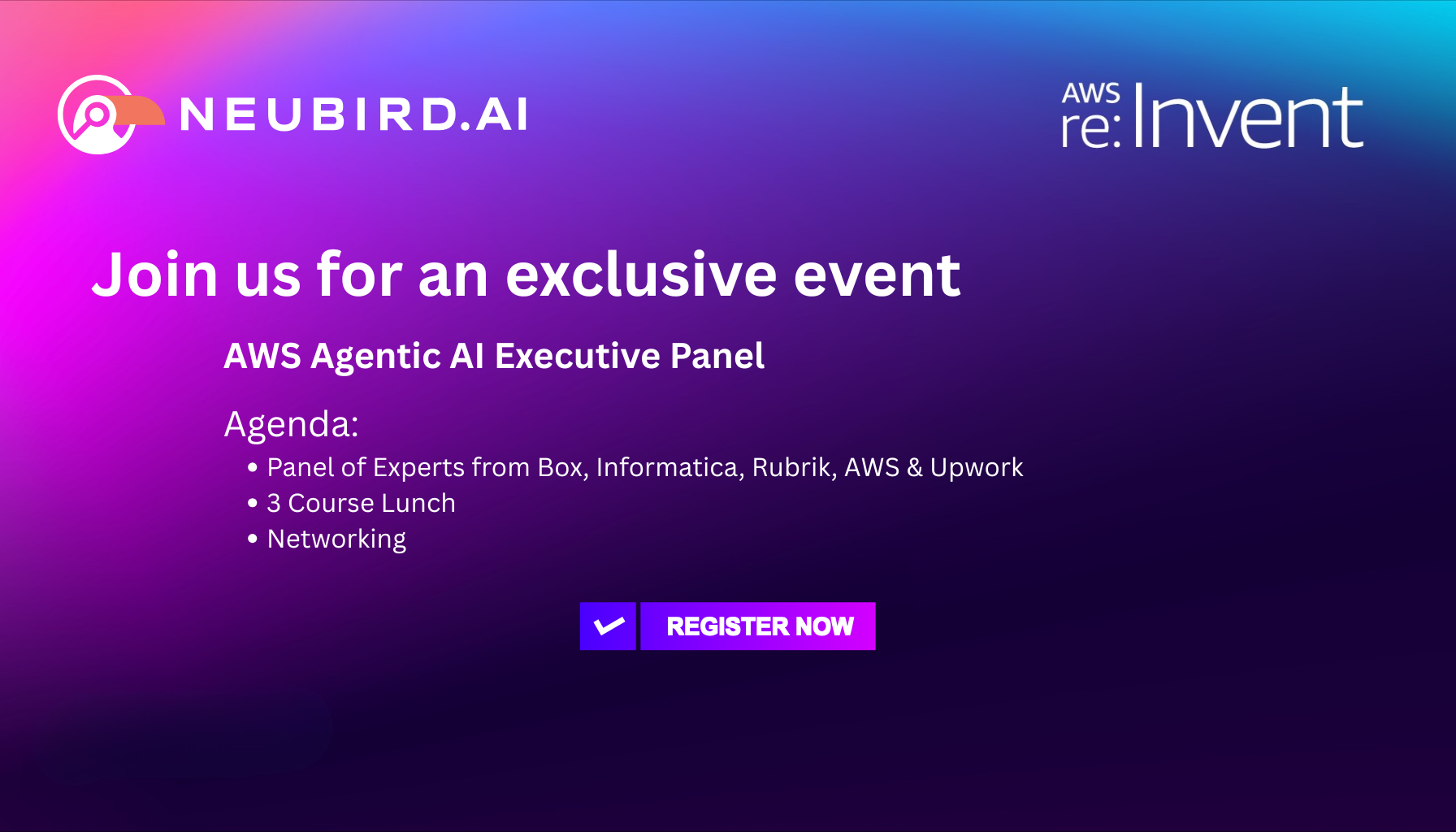 NEUBIRD.AI

AWS re:Invent

Join us for an exclusive event

AWS Agentic AI Executive Panel

Agenda:
• Panel of Experts from Box, Informatica, Rubrik, AWS & Upwork
• 3 Course Lunch
• Networking

REGISTER NOW